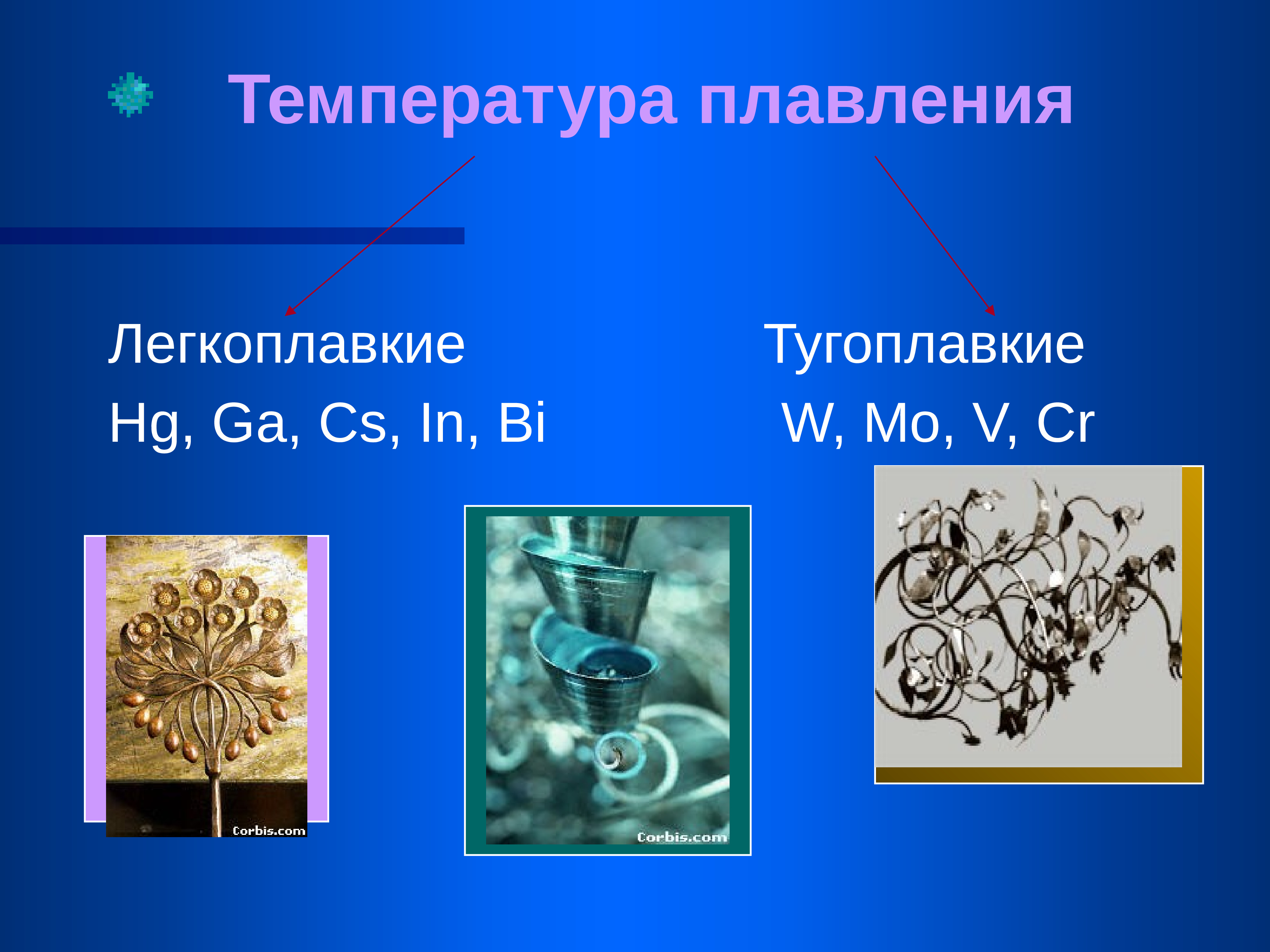 Температура плавления

Легкоплавкие

Hg, Ga, Cs, In, Bi

Тугоплавкие

W, Mo, V, Cr

Corbis.com

Corbis.com